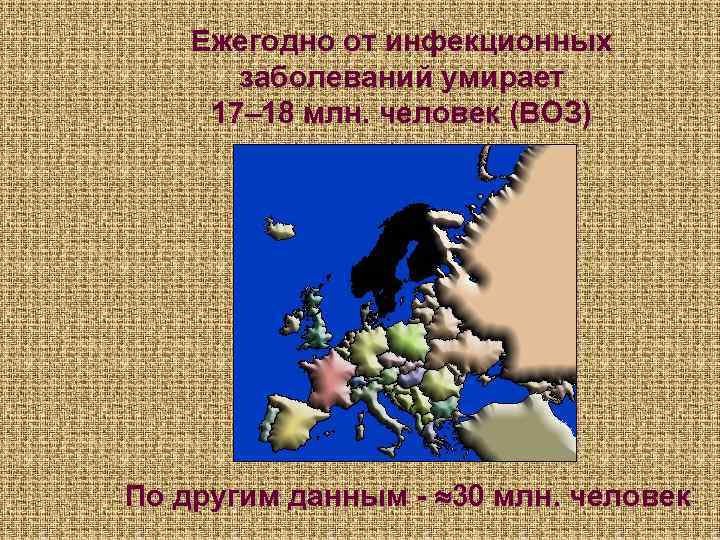 Ежегодно от инфекционных заболеваний умирает 17–18 млн. человек (ВОЗ)

По другим данным - ≈30 млн. человек